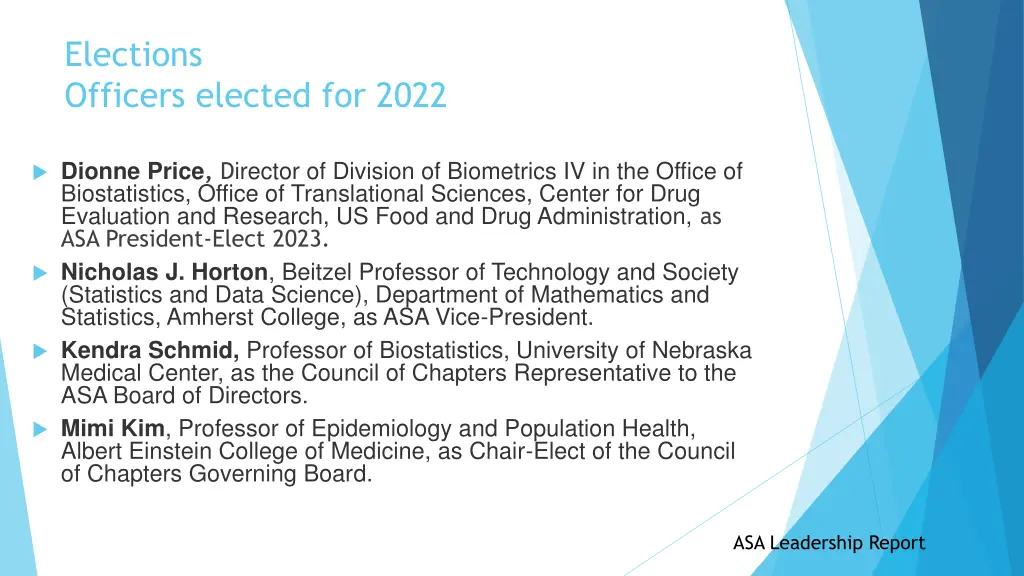 Elections
Officers elected for 2022

Dionne Price, Director of Division of Biometrics IV in the Office of Biostatistics, Office of Translational Sciences, Center for Drug Evaluation and Research, US Food and Drug Administration, as ASA President-Elect 2023.

Nicholas J. Horton, Beitzel Professor of Technology and Society (Statistics and Data Science), Department of Mathematics and Statistics, Amherst College, as ASA Vice-President.

Kendra Schmid, Professor of Biostatistics, University of Nebraska Medical Center, as the Council of Chapters Representative to the ASA Board of Directors.

Mimi Kim, Professor of Epidemiology and Population Health, Albert Einstein College of Medicine, as Chair-Elect of the Council of Chapters Governing Board.

ASA Leadership Report